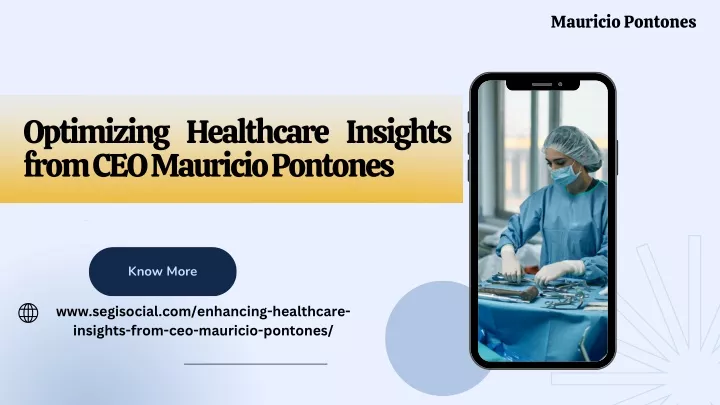 Mauricio Pontones

Optimizing Healthcare Insights from CEO Mauricio Pontones

Know More

www.segisocial.com/enhancing-healthcare-insights-from-ceo-mauricio-pontones/